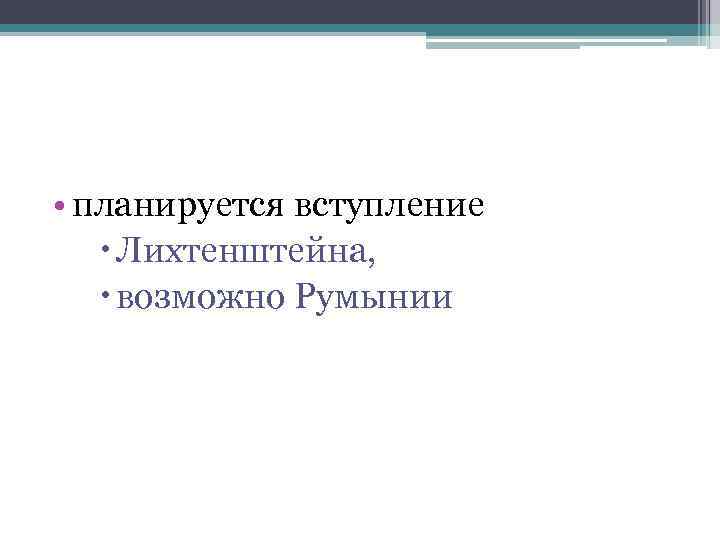 • планируется вступление
• Лихтенштейна,
• возможно Румынии